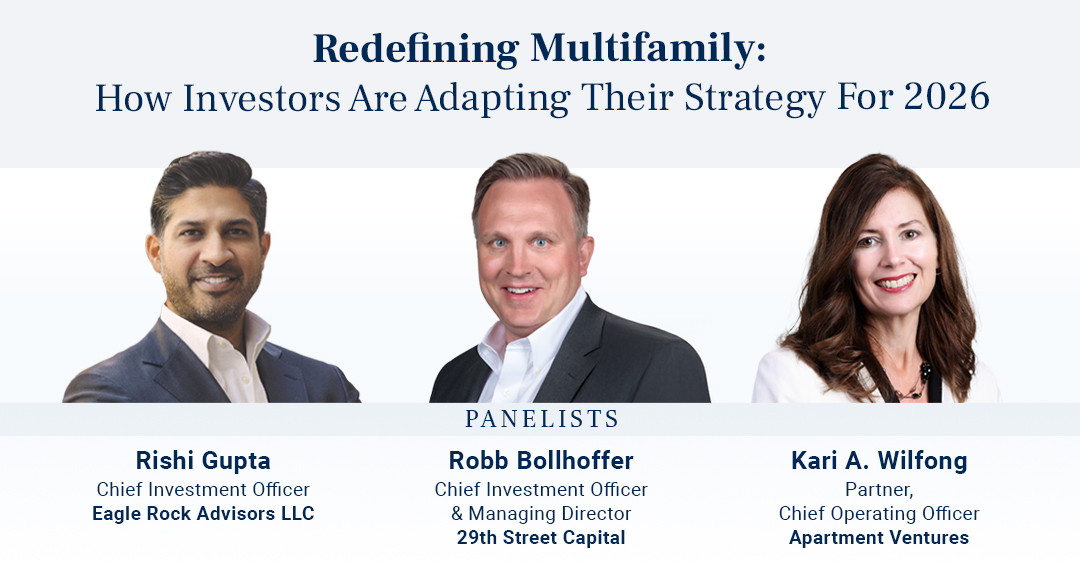 Redefining Multifamily:
How Investors Are Adapting Their Strategy For 2026

PANELISTS

Rishi Gupta
Chief Investment Officer
Eagle Rock Advisors LLC

Robb Bollhoffer
Chief Investment Officer & Managing Director
29th Street Capital

Kari A. Wilfong
Partner,
Chief Operating Officer
Apartment Ventures